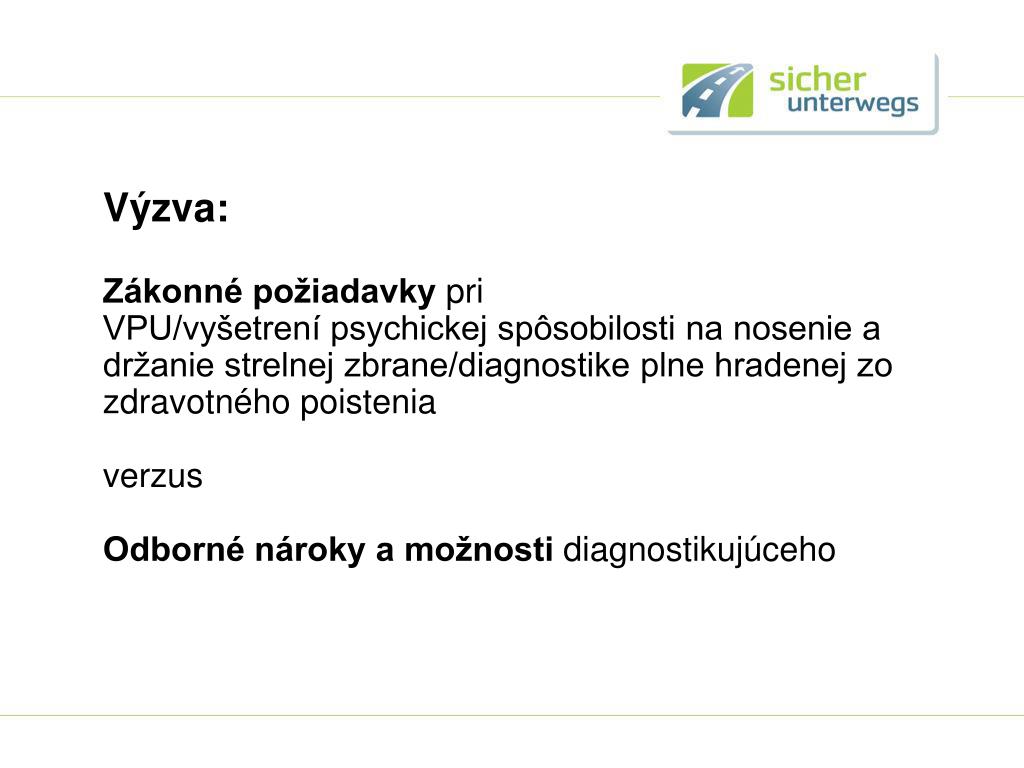 sicher unterwegs

Výzva:

Zákonné požiadavky pri VPU/vyšetrení psychickej spôsobilosti na nosenie a držanie strelnej zbrane/diagnostike plne hradenej zo zdravotného poistenia

verzus

Odborné nároky a možnosti diagnostikujúceho